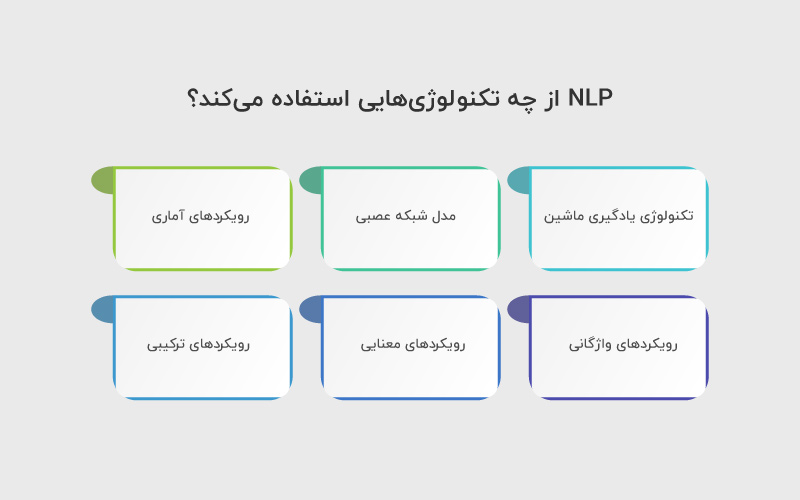 NLP از چه تکنولوژی‌هایی استفاده می‌کند؟

تکنولوژی یادگیری ماشین

مدل شبکه عصبی

رویکردهای آماری

رویکردهای واژگانی

رویکردهای معنایی

رویکردهای ترکیبی